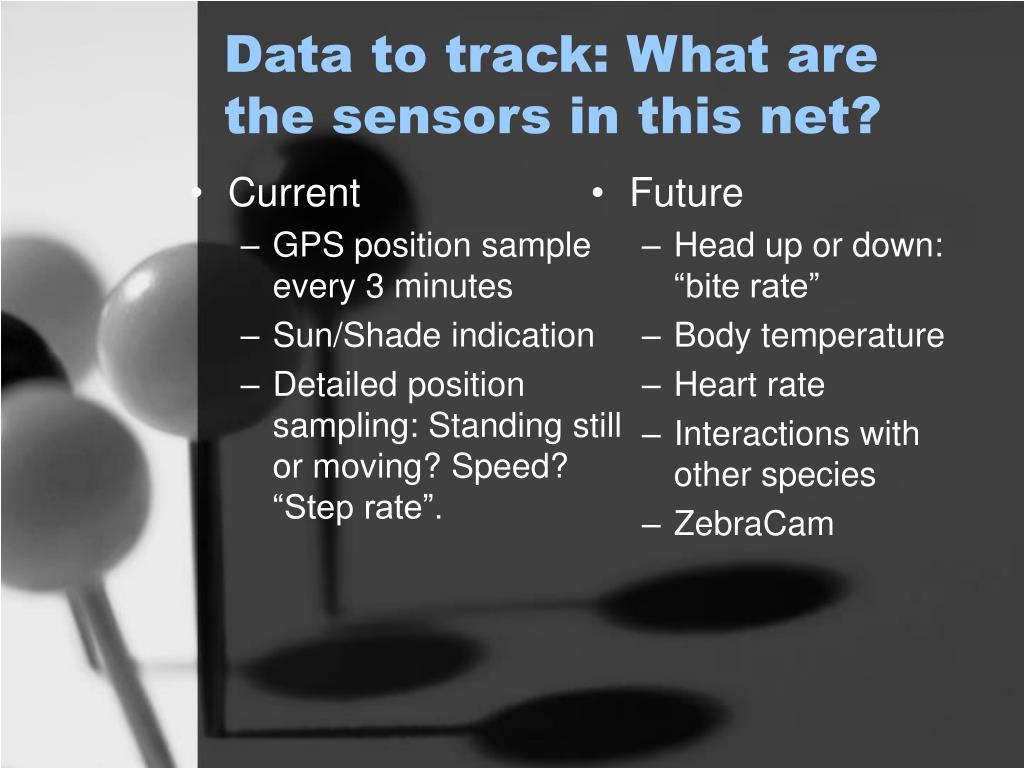 Data to track: What are the sensors in this net?

• Current
– GPS position sample every 3 minutes
– Sun/Shade indication
– Detailed position sampling: Standing still or moving? Speed? “Step rate”.

• Future
– Head up or down: “bite rate”
– Body temperature
– Heart rate
– Interactions with other species
– ZebraCam